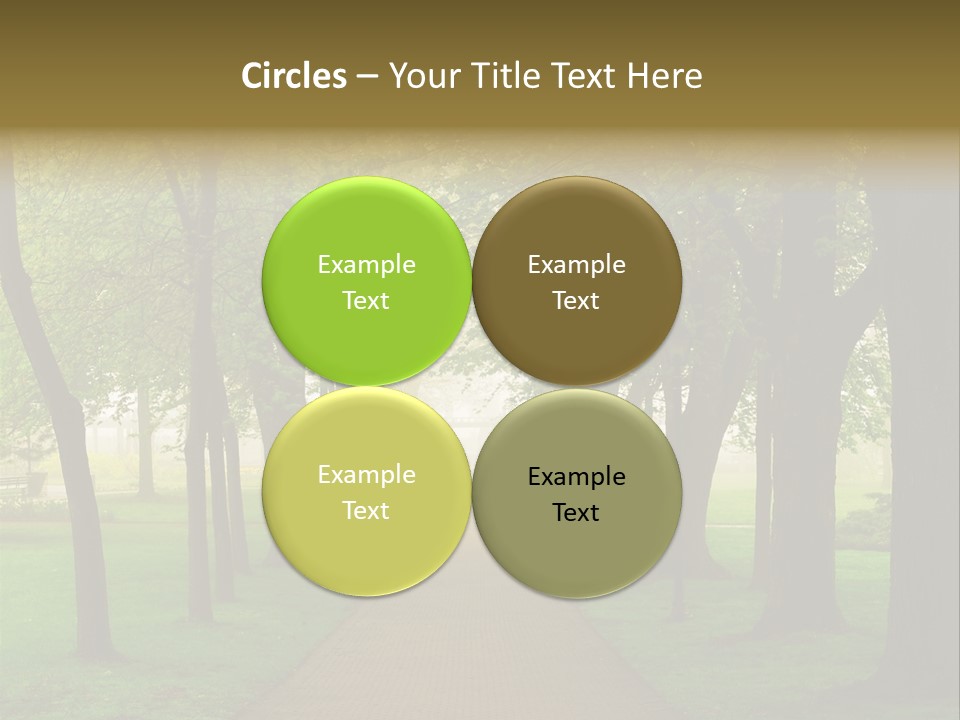 Circles – Your Title Text Here

Example Text

Example Text

Example Text

Example Text